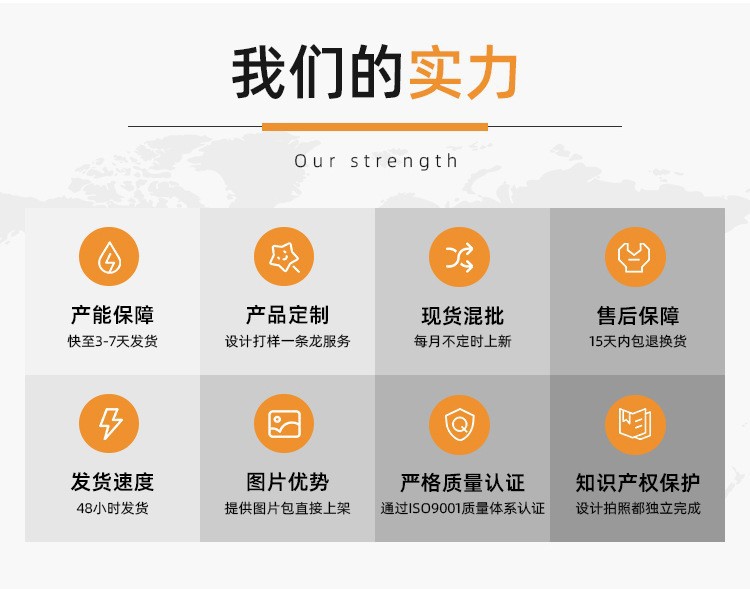 我们的实力

Our strength

产能保障
快至3-7天发货

产品定制
设计打样一条龙服务

现货混批
每月不定时上新

售后保障
15天内包退换货

发货速度
48小时发货

图片优势
提供图片包直接上架

严格质量认证
通过ISO9001质量体系认证

知识产权保护
设计拍照都独立完成